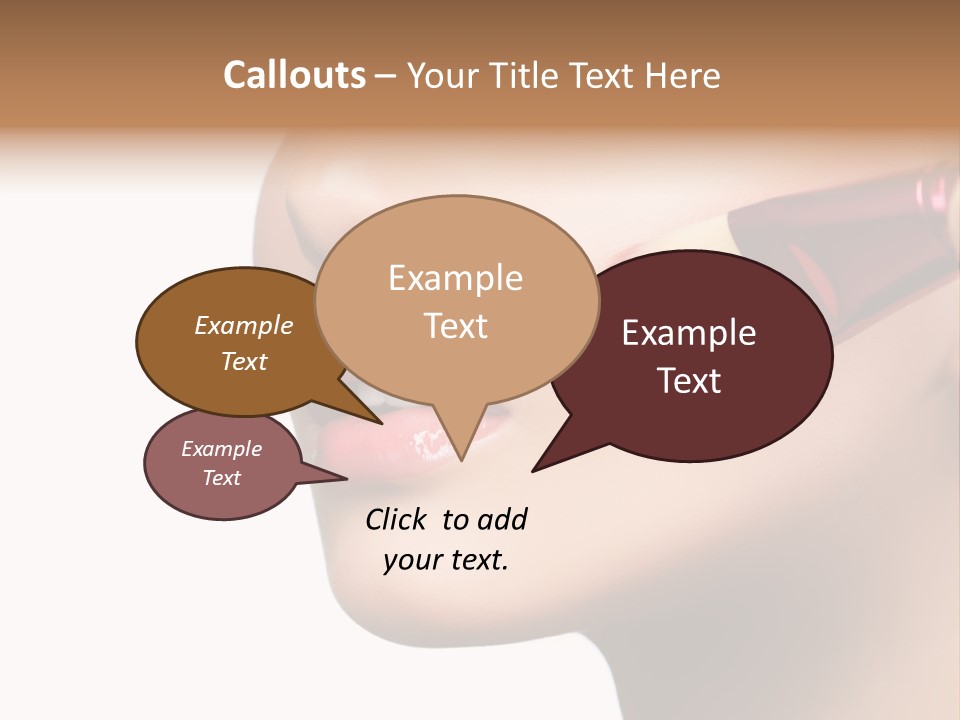 Callouts – Your Title Text Here

Example Text

Example Text

Example Text

Example Text

Click to add your text.